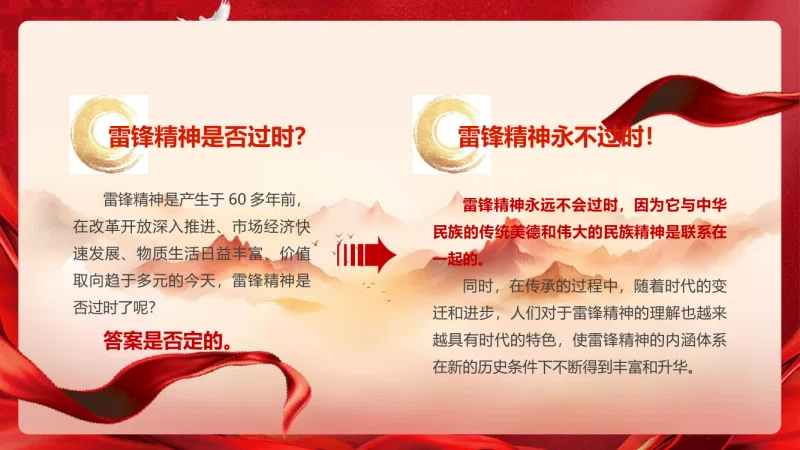 雷锋精神是否过时?

雷锋精神是产生于 60 多年前，在改革开放深入推进、市场经济快速发展、物质生活日益丰富、价值取向趋于多元的今天，雷锋精神是否过时了呢?

答案是否定的。

雷锋精神永不过时!

雷锋精神永远不会过时，因为它与中华民族的传统美德和伟大的民族精神是联系在一起的。

同时，在传承的过程中，随着时代的变迁和进步，人们对于雷锋精神的理解也越来越具有时代的特色，使雷锋精神的内涵体系在新的历史条件下不断得到丰富和升华。